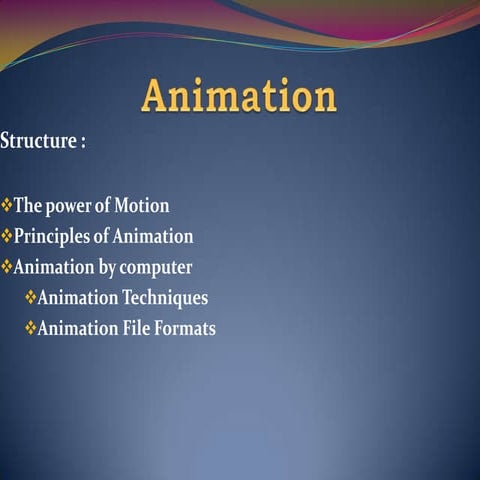 Animation

Structure :

❖The power of Motion
❖Principles of Animation
❖Animation by computer
❖Animation Techniques
❖Animation File Formats